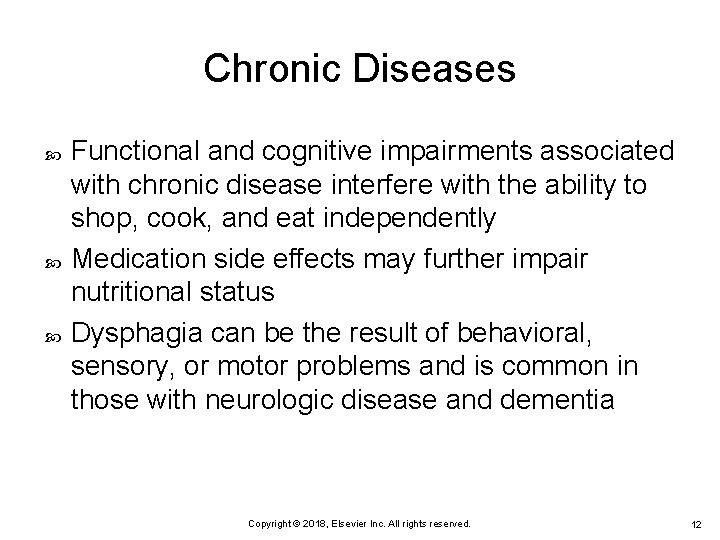 Chronic Diseases

Functional and cognitive impairments associated with chronic disease interfere with the ability to shop, cook, and eat independently

Medication side effects may further impair nutritional status

Dysphagia can be the result of behavioral, sensory, or motor problems and is common in those with neurologic disease and dementia

Copyright © 2018, Elsevier Inc. All rights reserved.

12